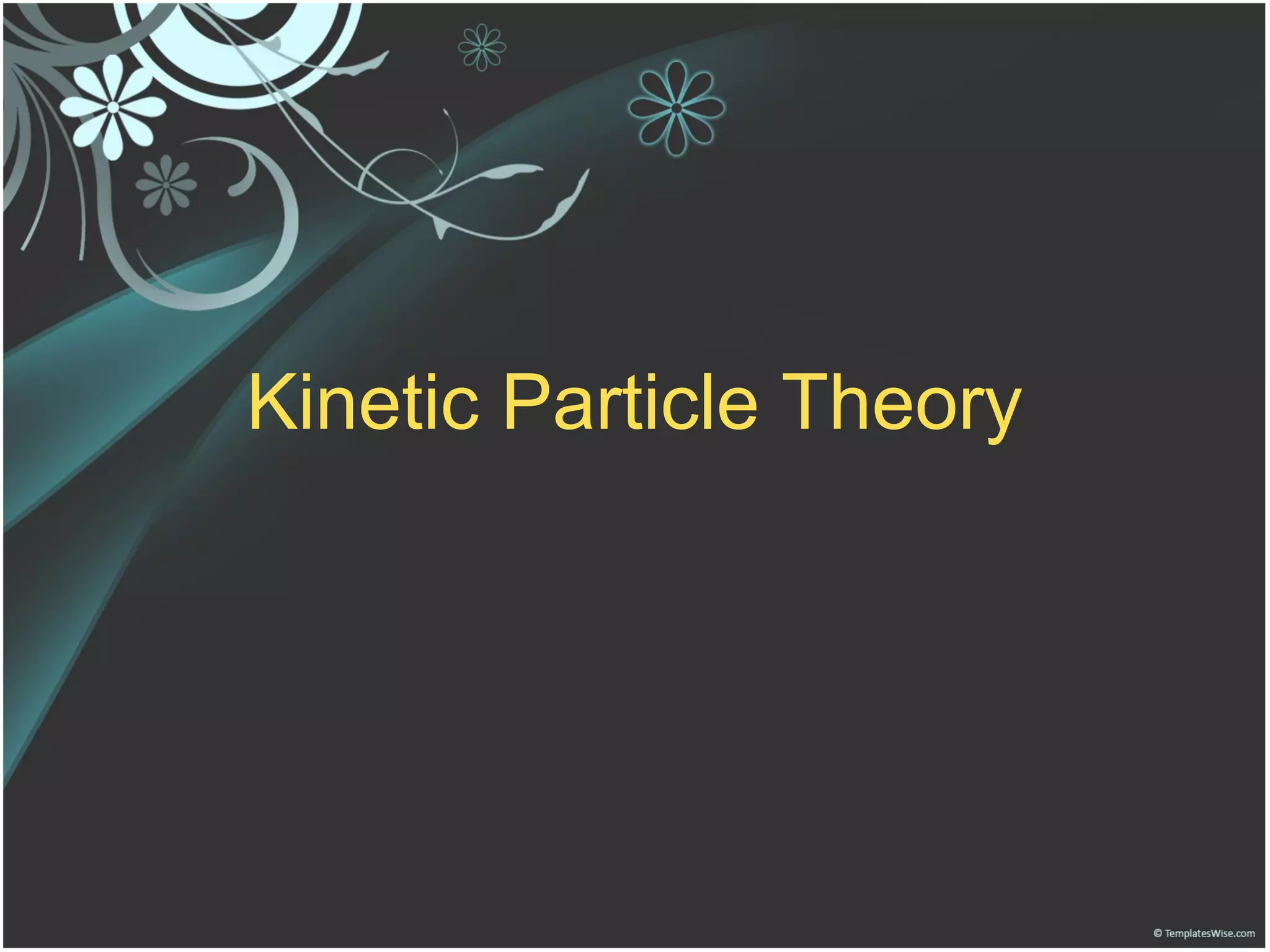 Kinetic Particle Theory

© TemplatesWise.com